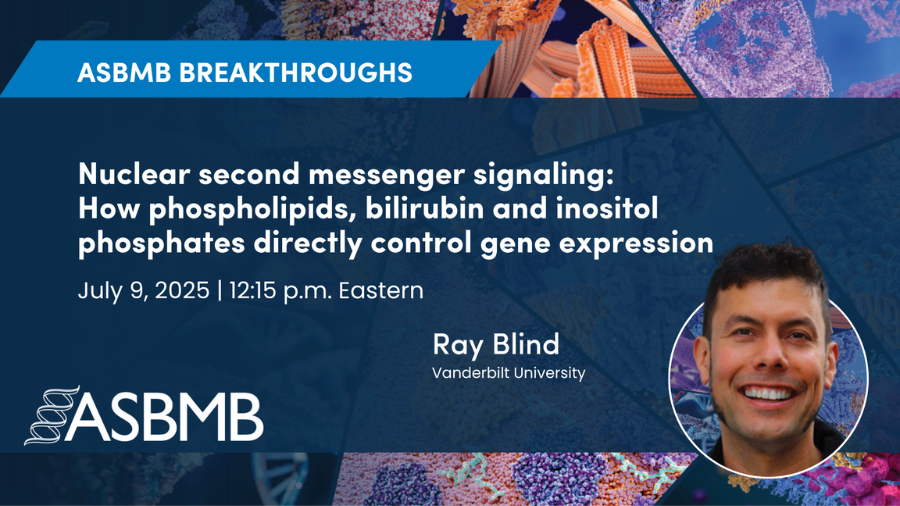 ASBMB BREAKTHROUGHS

Nuclear second messenger signaling: How phospholipids, bilirubin and inositol phosphates directly control gene expression

July 9, 2025 | 12:15 p.m. Eastern

Ray Blind
Vanderbilt University

ASBMB